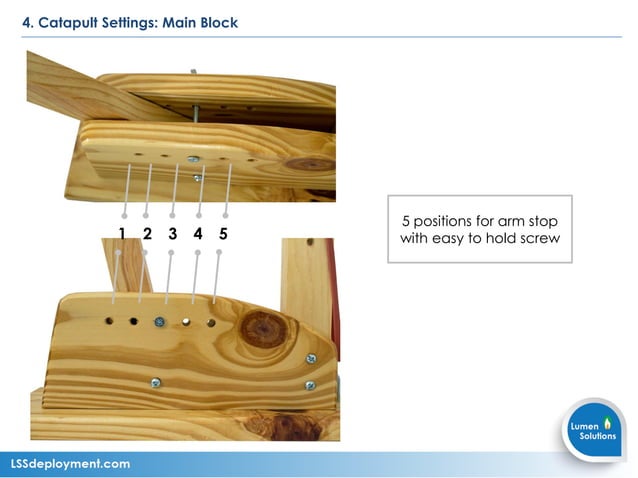 4. Catapult Settings: Main Block

1 2 3 4 5

5 positions for arm stop with easy to hold screw

Lumen Solutions

LSSdeployment.com